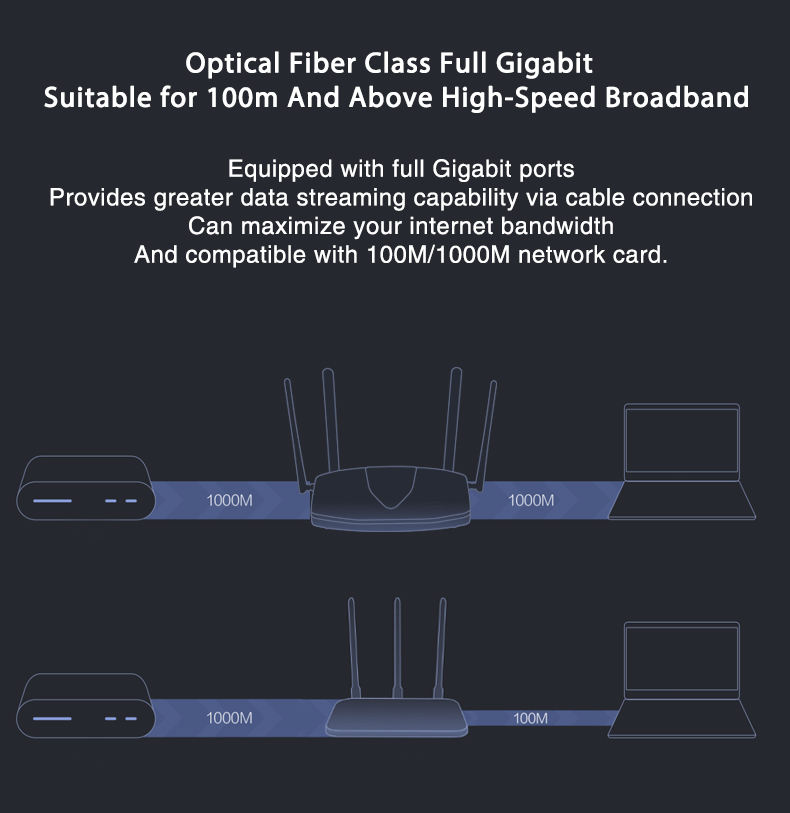 Optical Fiber Class Full Gigabit
Suitable for 100m And Above High-Speed Broadband

Equipped with full Gigabit ports
Provides greater data streaming capability via cable connection
Can maximize your internet bandwidth
And compatible with 100M/1000M network card.

1000M

1000M

1000M

100M